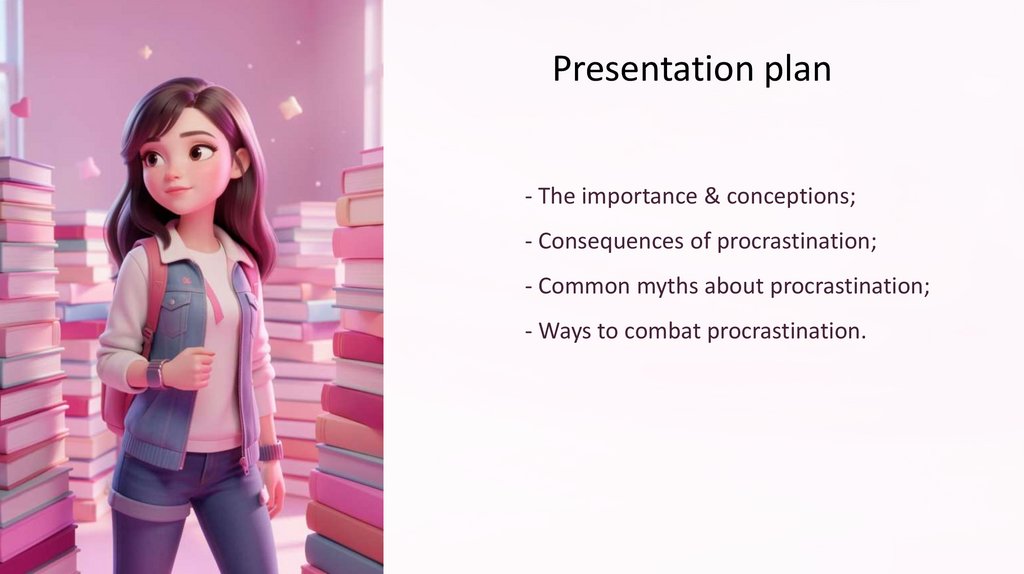 Presentation plan

- The importance & conceptions;

- Consequences of procrastination;

- Common myths about procrastination;

- Ways to combat procrastination.